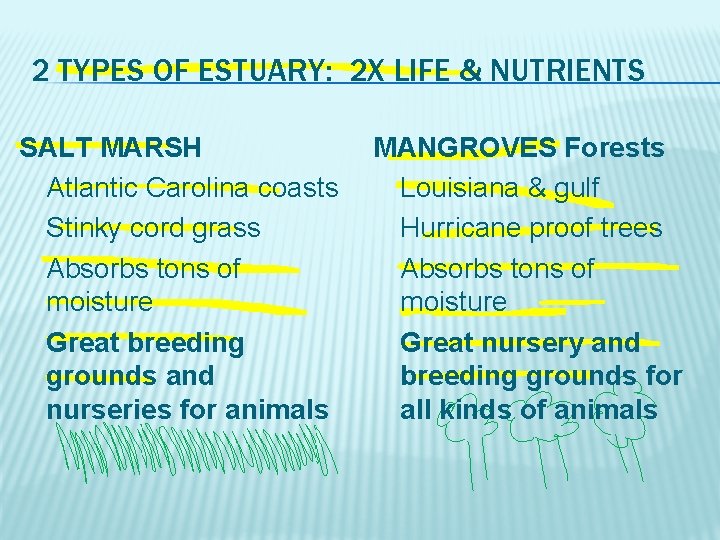 2 TYPES OF ESTUARY: 2X LIFE & NUTRIENTS

SALT MARSH

Atlantic Carolina coasts

Stinky cord grass

Absorbs tons of moisture

Great breeding grounds and nurseries for animals

MANGROVES Forests

Louisiana & gulf

Hurricane proof trees

Absorbs tons of moisture

Great nursery and breeding grounds for all kinds of animals